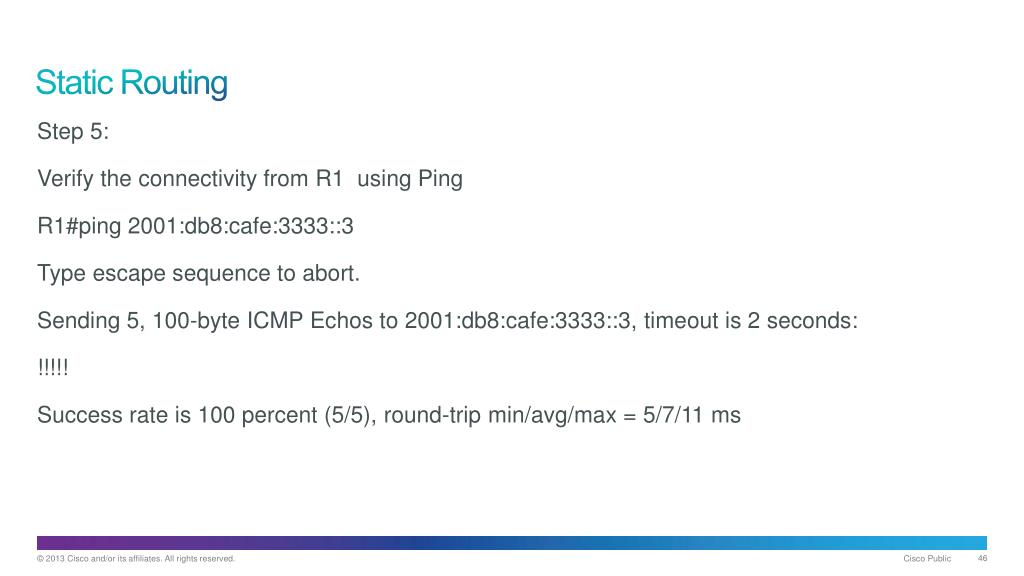 Static Routing

Step 5:

Verify the connectivity from R1  using Ping

R1#ping 2001:db8:cafe:3333::3

Type escape sequence to abort.

Sending 5, 100-byte ICMP Echos to 2001:db8:cafe:3333::3, timeout is 2 seconds:

!!!!!

Success rate is 100 percent (5/5), round-trip min/avg/max = 5/7/11 ms

© 2013 Cisco and/or its affiliates. All rights reserved.

Cisco Public

46